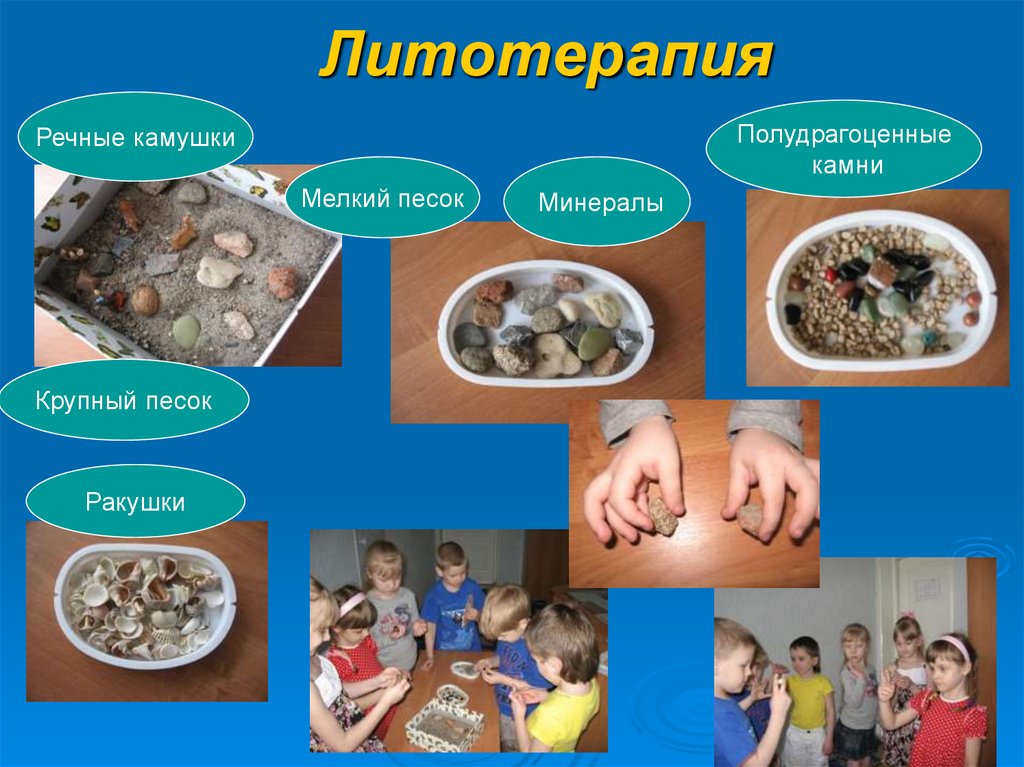 Литотерапия

Речные камушки

Мелкий песок

Минералы

Полудрагоценные камни

Крупный песок

Ракушки